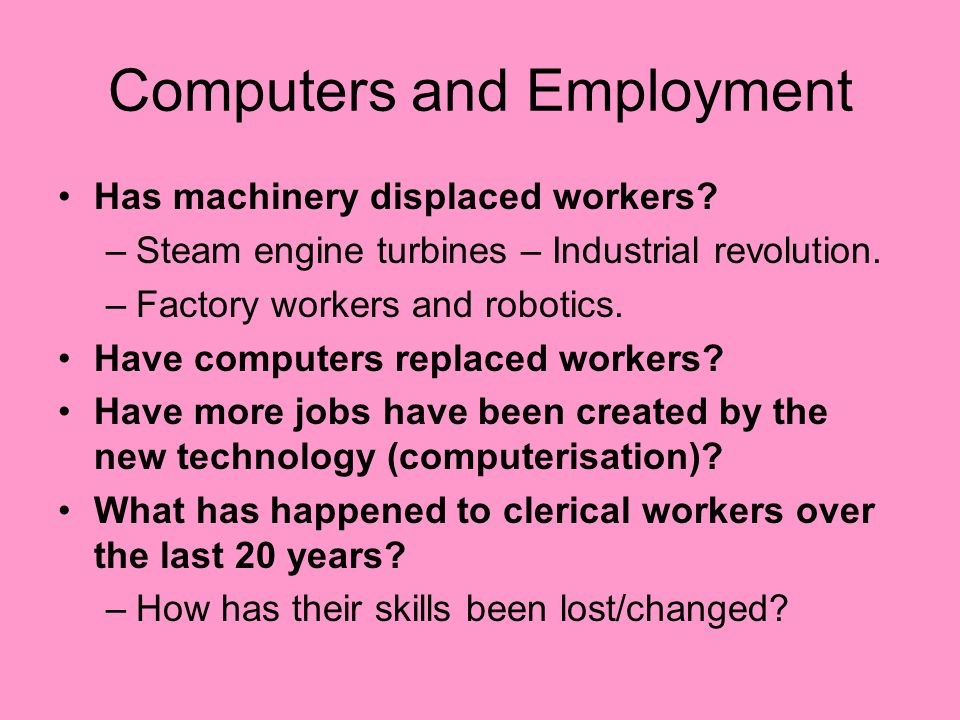 Computers and Employment

• Has machinery displaced workers?
– Steam engine turbines – Industrial revolution.
– Factory workers and robotics.
• Have computers replaced workers?
• Have more jobs have been created by the new technology (computerisation)?
• What has happened to clerical workers over the last 20 years?
– How has their skills been lost/changed?